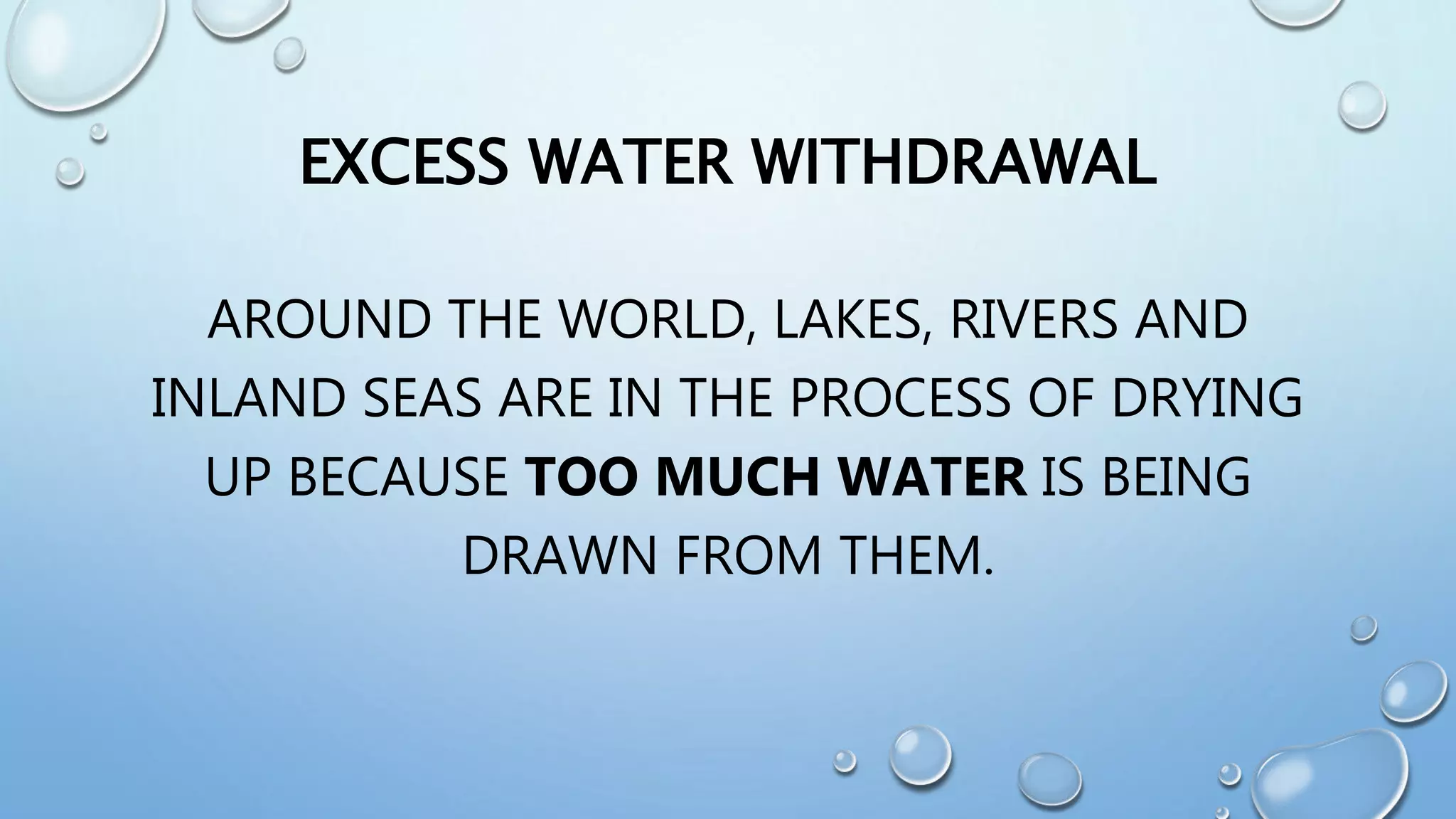 EXCESS WATER WITHDRAWAL

AROUND THE WORLD, LAKES, RIVERS AND INLAND SEAS ARE IN THE PROCESS OF DRYING UP BECAUSE TOO MUCH WATER IS BEING DRAWN FROM THEM.